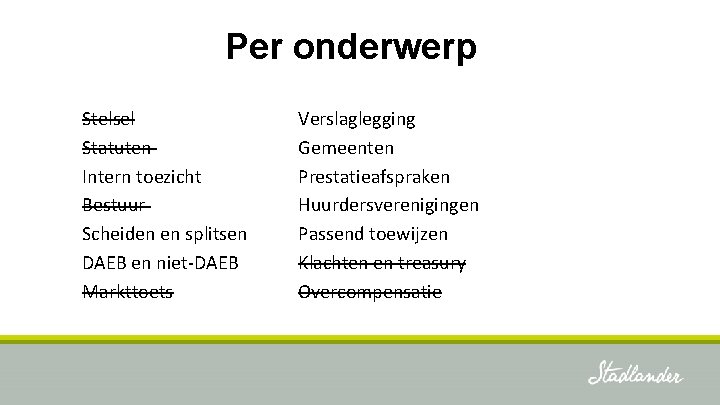 Per onderwerp

~~Stelsel~~
~~Statuten~~
Intern toezicht
~~Bestuur~~
Scheiden en splitsen
DAEB en niet-DAEB
~~Markttoets~~

Verslaglegging
Gemeenten
Prestatieafspraken
Huurdersverenigingen
Passend toewijzen
~~Klachten en treasury~~
~~Overcompensatie~~

Stadlander